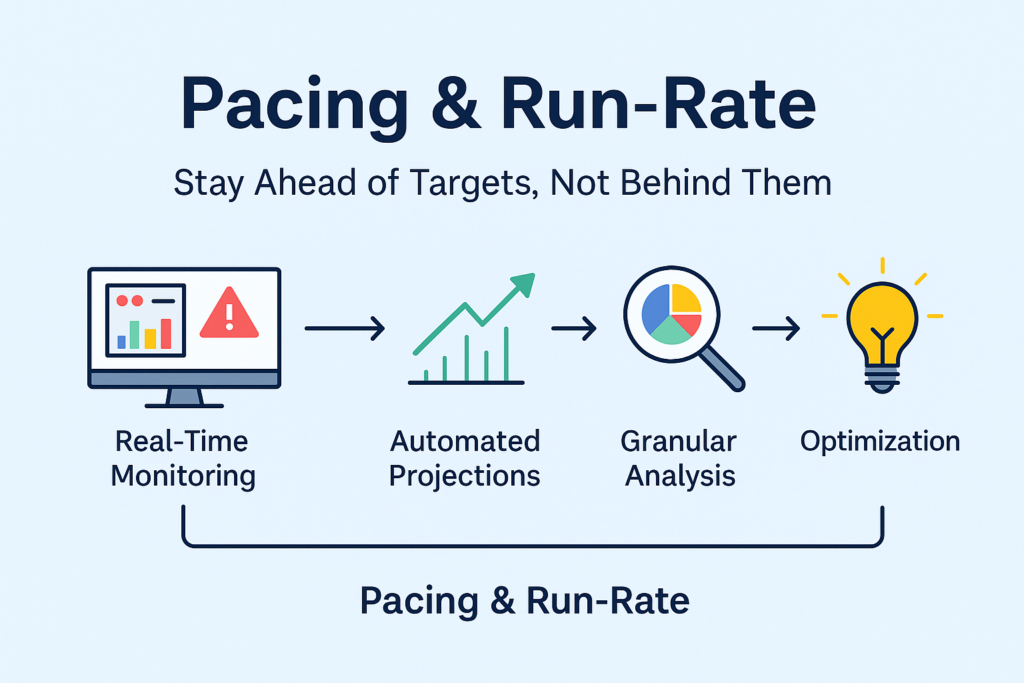 Pacing & Run-Rate

Stay Ahead of Targets, Not Behind Them

Real-Time Monitoring

Automated Projections

Granular Analysis

Optimization

Pacing & Run-Rate